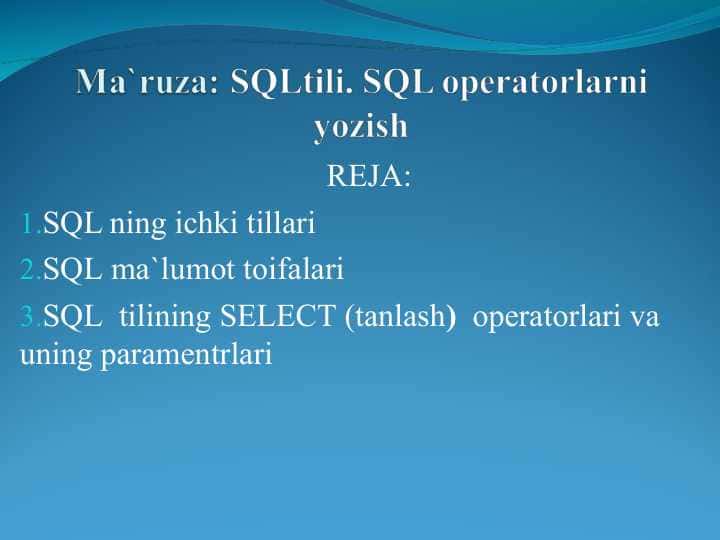 Ma`ruza: SQLtili. SQL operatorlarni yozish

REJA:

1.SQL ning ichki tillari

2.SQL ma`lumot toifalari

3.SQL tilining SELECT (tanlash) operatorlari va uning paramentrlari